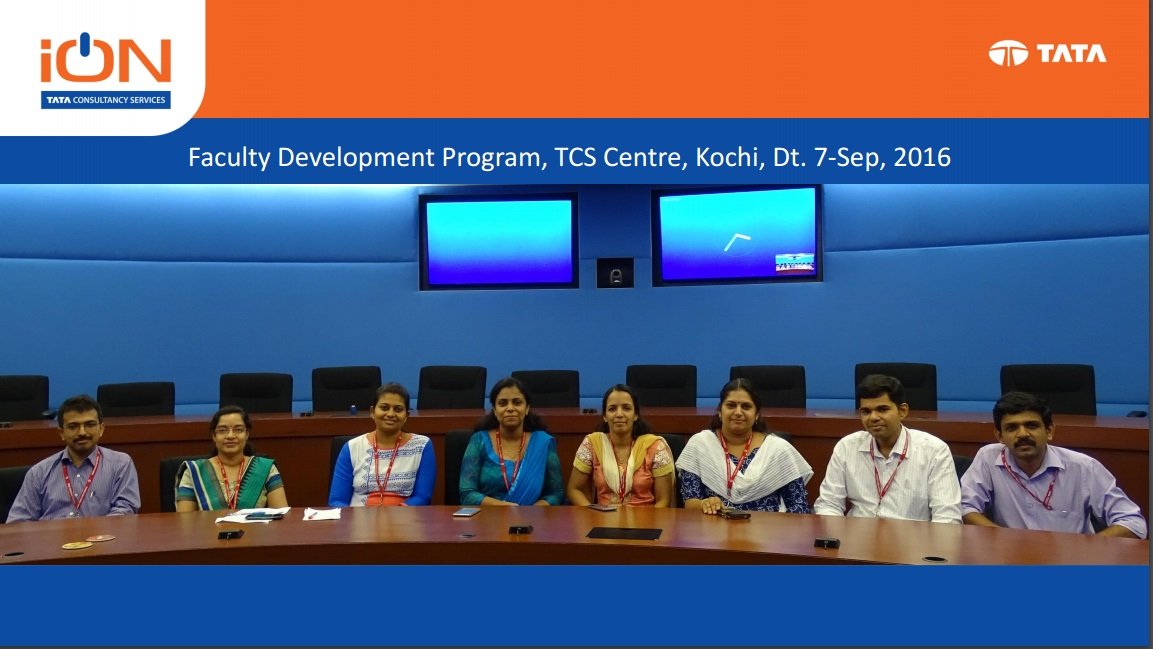 iON
TATA CONSULTANCY SERVICES

TATA

Faculty Development Program, TCS Centre, Kochi, Dt. 7-Sep, 2016